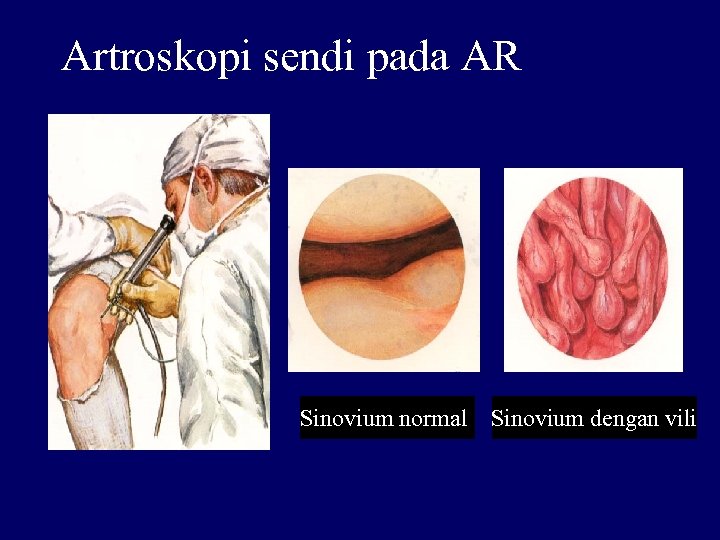 Artroskopi sendi pada AR

Sinovium normal

Sinovium dengan vili